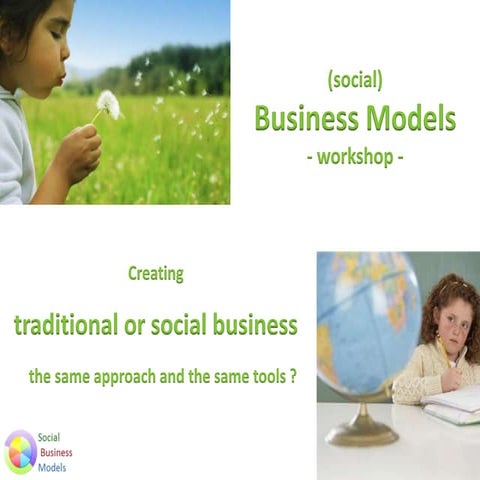 (social)
Business Models
- workshop -

Creating
traditional or social business
the same approach and the same tools ?

Social
Business
Models